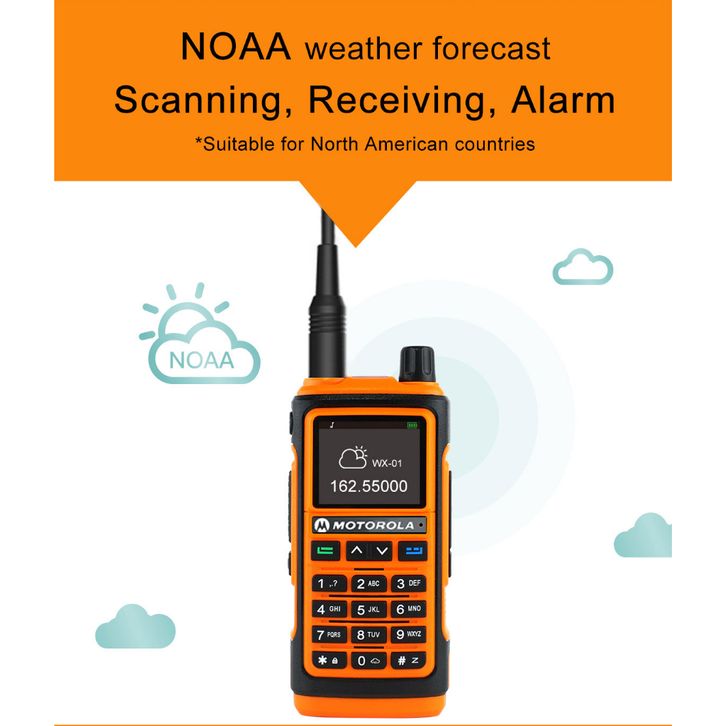 NOAA weather forecast
Scanning, Receiving, Alarm
*Suitable for North American countries

NOAA

WX-01
162.55000

MOTOROLA

1 .,? 2 ABC 3 DEF
4 GHI 5 JKL 6 MNO
7 PQRS 8 TUV 9 WXYZ
* 0 # Z